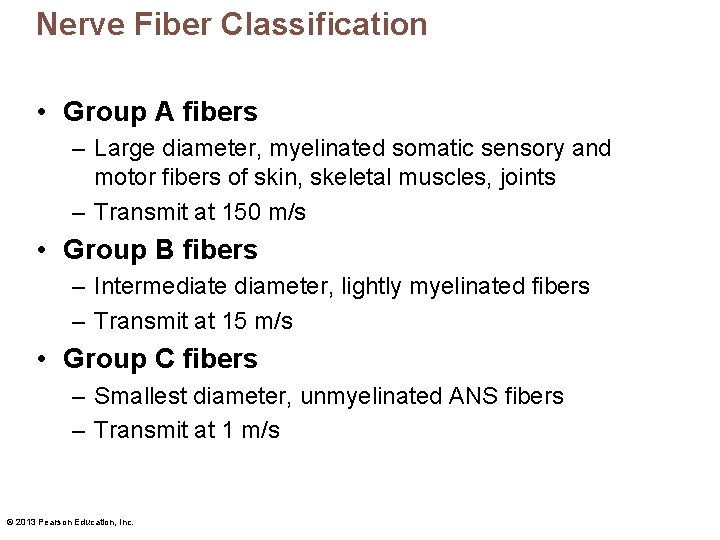 Nerve Fiber Classification

• Group A fibers
– Large diameter, myelinated somatic sensory and motor fibers of skin, skeletal muscles, joints
– Transmit at 150 m/s
• Group B fibers
– Intermediate diameter, lightly myelinated fibers
– Transmit at 15 m/s
• Group C fibers
– Smallest diameter, unmyelinated ANS fibers
– Transmit at 1 m/s

© 2013 Pearson Education, Inc.